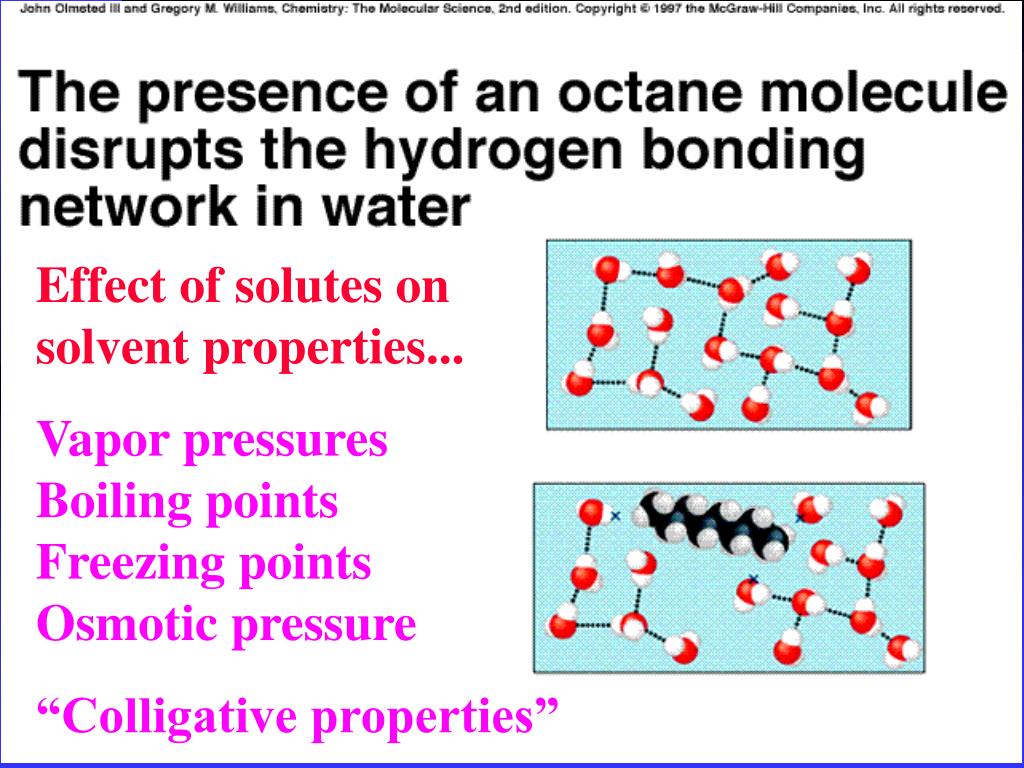 John Olmsted III and Gregory M. Williams, Chemistry: The Molecular Science, 2nd edition. Copyright © 1997 the McGraw-Hill Companies, Inc. All rights reserved.

The presence of an octane molecule disrupts the hydrogen bonding network in water

Effect of solutes on solvent properties...

Vapor pressures
Boiling points
Freezing points
Osmotic pressure

“Colligative properties”